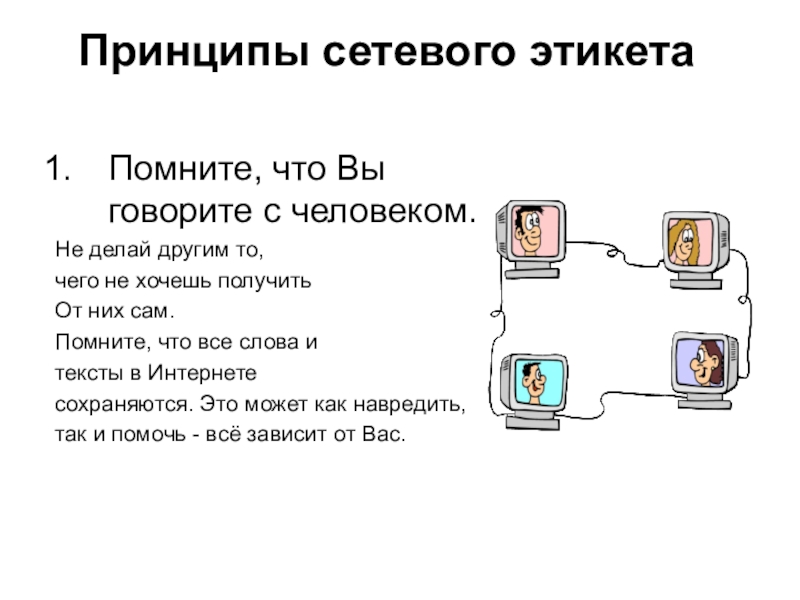 Принципы сетевого этикета

1. Помните, что Вы говорите с человеком.

Не делай другим то, чего не хочешь получить От них сам.
Помните, что все слова и тексты в Интернете сохраняются. Это может как навредить, так и помочь - всё зависит от Вас.